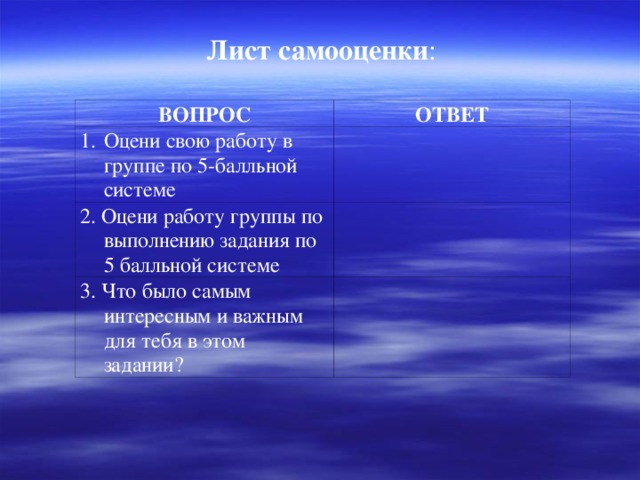 Лист самооценки:

| ВОПРОС | ОТВЕТ |
|---|---|
| 1. Оцени свою работу в группе по 5-балльной системе | |
| 2. Оцени работу группы по выполнению задания по 5 балльной системе | |
| 3. Что было самым интересным и важным для тебя в этом задании? | |